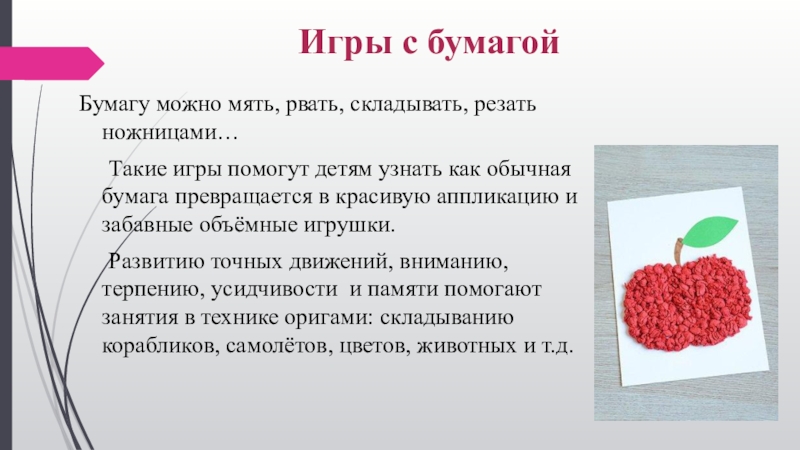 Игры с бумагой

Бумагу можно мять, рвать, складывать, резать ножницами…

Такие игры помогут детям узнать как обычная бумага превращается в красивую аппликацию и забавные объёмные игрушки.

Развитию точных движений, вниманию, терпению, усидчивости и памяти помогают занятия в технике оригами: складыванию корабликов, самолётов, цветов, животных и т.д.